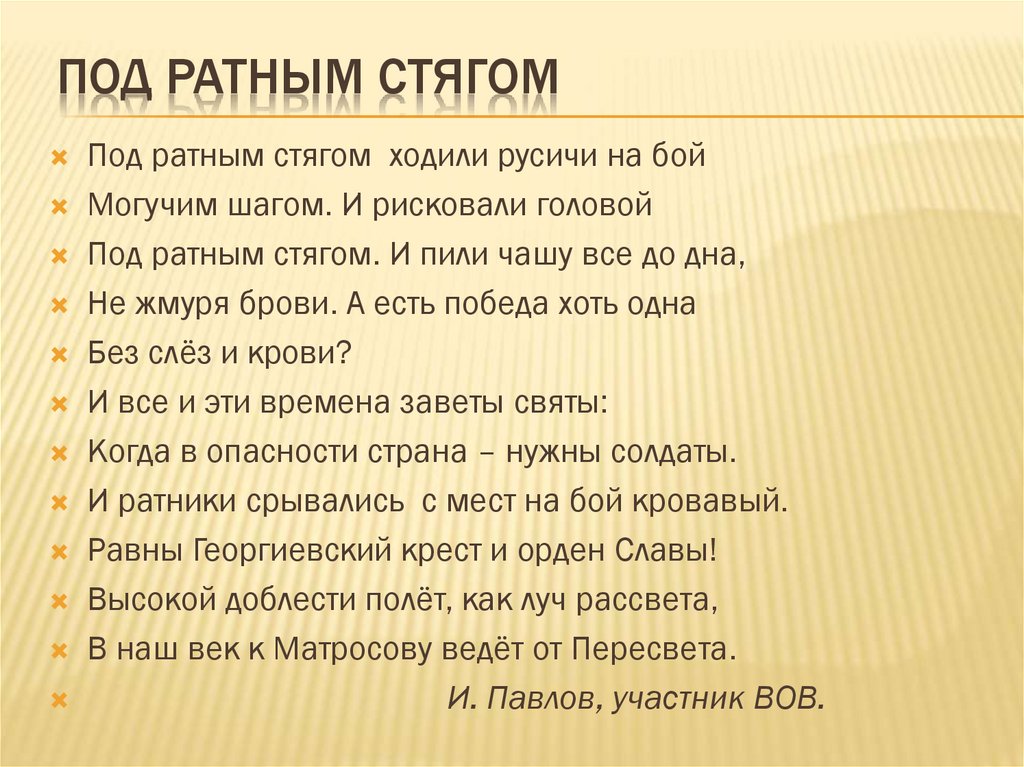 ПОД РАТНЫМ СТЯГОМ

Под ратным стягом ходили русичи на бой
Могучим шагом. И рисковали головой
Под ратным стягом. И пили чашу все до дна,
Не жмуря брови. А есть победа хоть одна
Без слёз и крови?
И все и эти времена заветы святы:
Когда в опасности страна – нужны солдаты.
И ратники срывались с мест на бой кровавый.
Равны Георгиевский крест и орден Славы!
Высокой доблести полёт, как луч рассвета,
В наш век к Матросову ведёт от Пересвета.
И. Павлов, участник ВОВ.